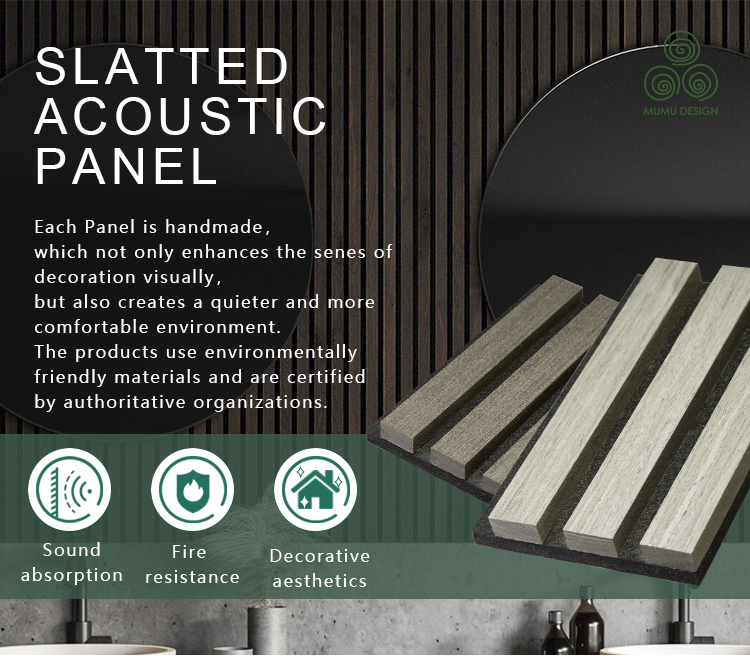 SLATTED ACOUSTIC PANEL

MUMU DESIGN

Each Panel is handmade, which not only enhances the senes of decoration visually, but also creates a quieter and more comfortable environment. The products use environmentally friendly materials and are certified by authoritative organizations.

Sound absorption

Fire resistance

Decorative aesthetics